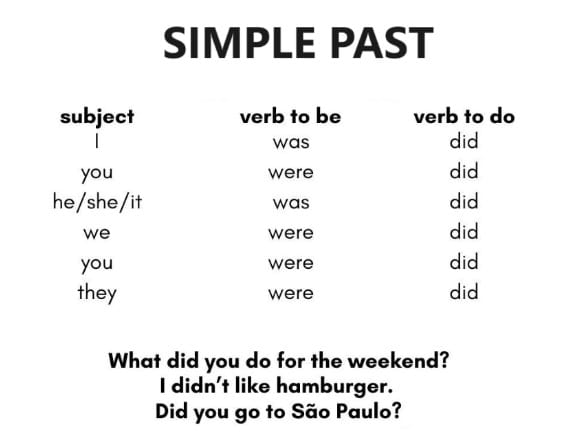 SIMPLE PAST

| subject | verb to be | verb to do |
|---|---|---|
| I | was | did |
| you | were | did |
| he/she/it | was | did |
| we | were | did |
| you | were | did |
| they | were | did |

What did you do for the weekend?
I didn't like hamburger.
Did you go to São Paulo?